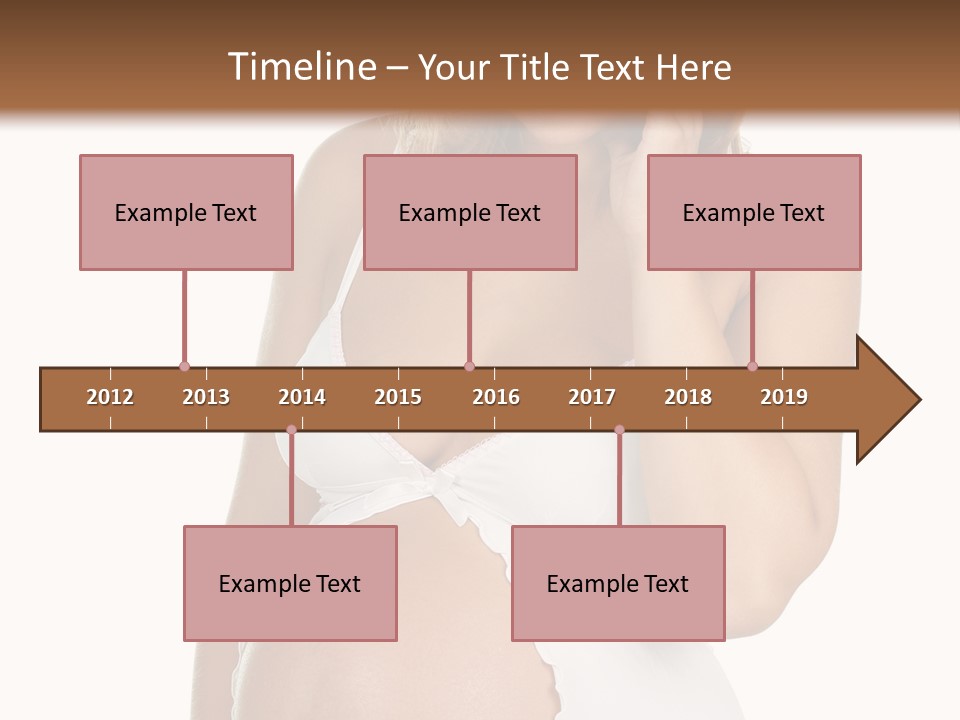 Timeline – Your Title Text Here

Example Text

Example Text

Example Text

2012 2013 2014 2015 2016 2017 2018 2019

Example Text

Example Text